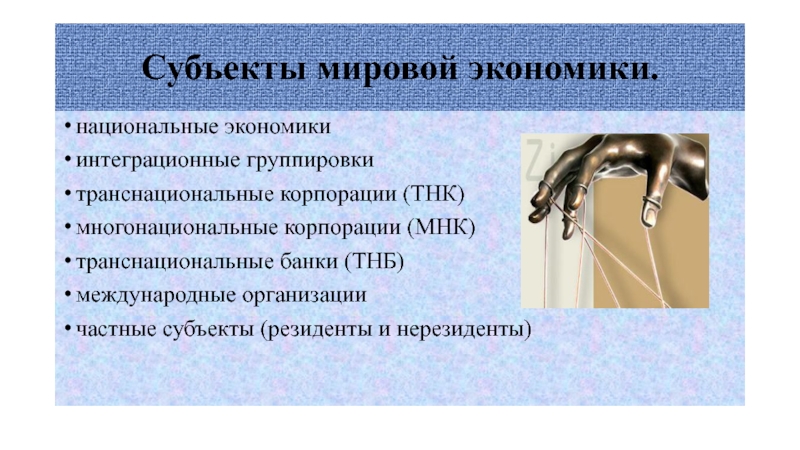 Субъекты мировой экономики.

• национальные экономики
• интеграционные группировки
• транснациональные корпорации (ТНК)
• многонациональные корпорации (МНК)
• транснациональные банки (ТНБ)
• международные организации
• частные субъекты (резиденты и нерезиденты)